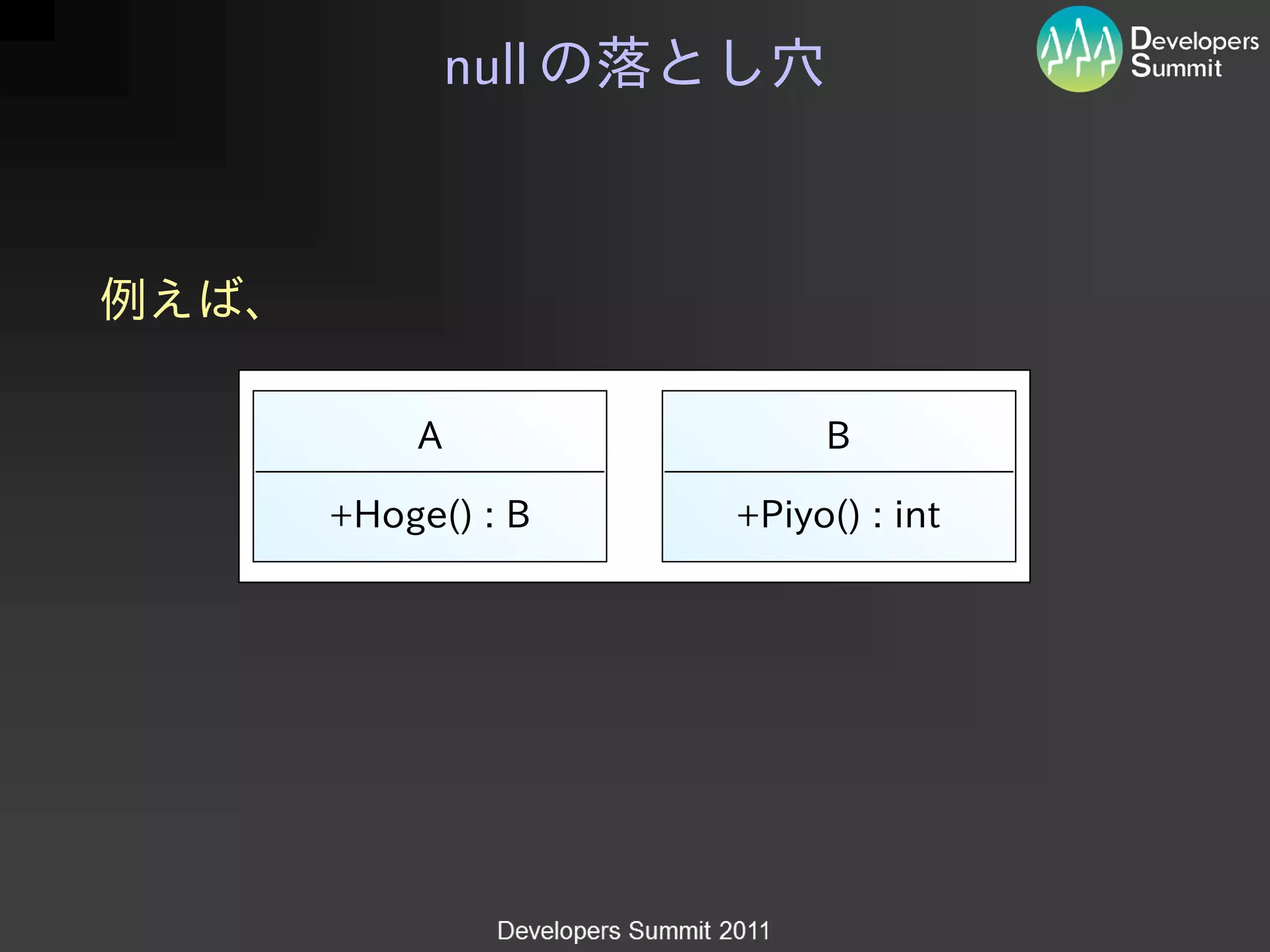 null の落とし穴

Developers Summit

例えば、

A

+Hoge() : B

B

+Piyo() : int

Developers Summit 2011